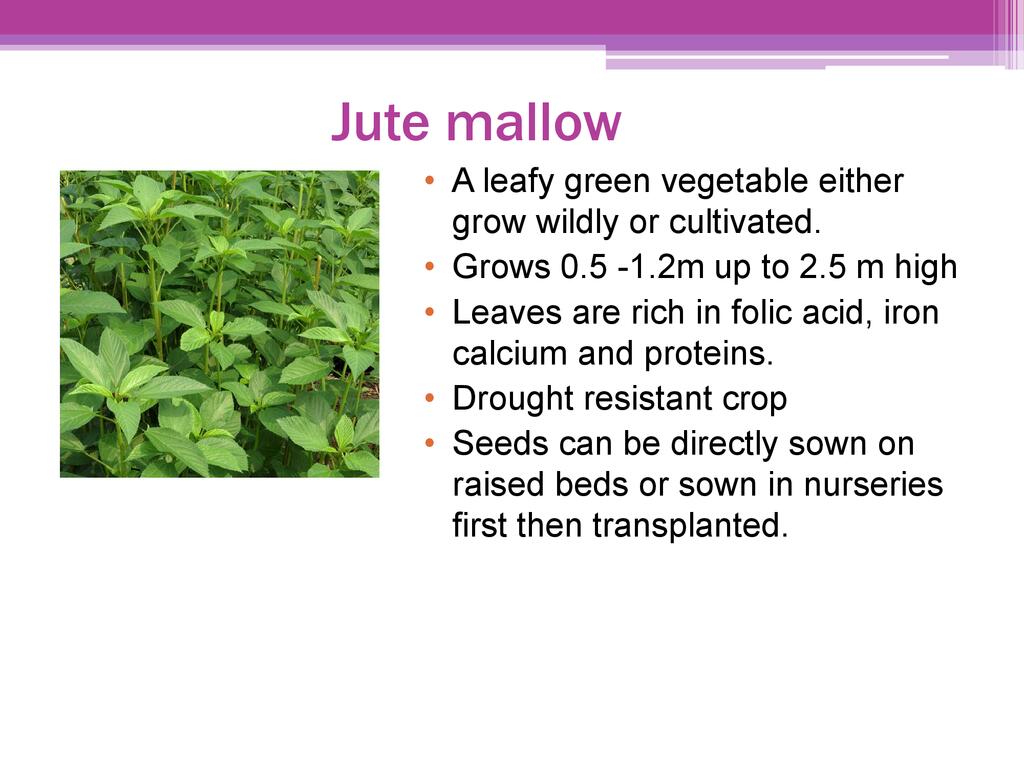 Jute mallow

• A leafy green vegetable either grow wildly or cultivated.
• Grows 0.5 -1.2m up to 2.5 m high
• Leaves are rich in folic acid, iron calcium and proteins.
• Drought resistant crop
• Seeds can be directly sown on raised beds or sown in nurseries first then transplanted.